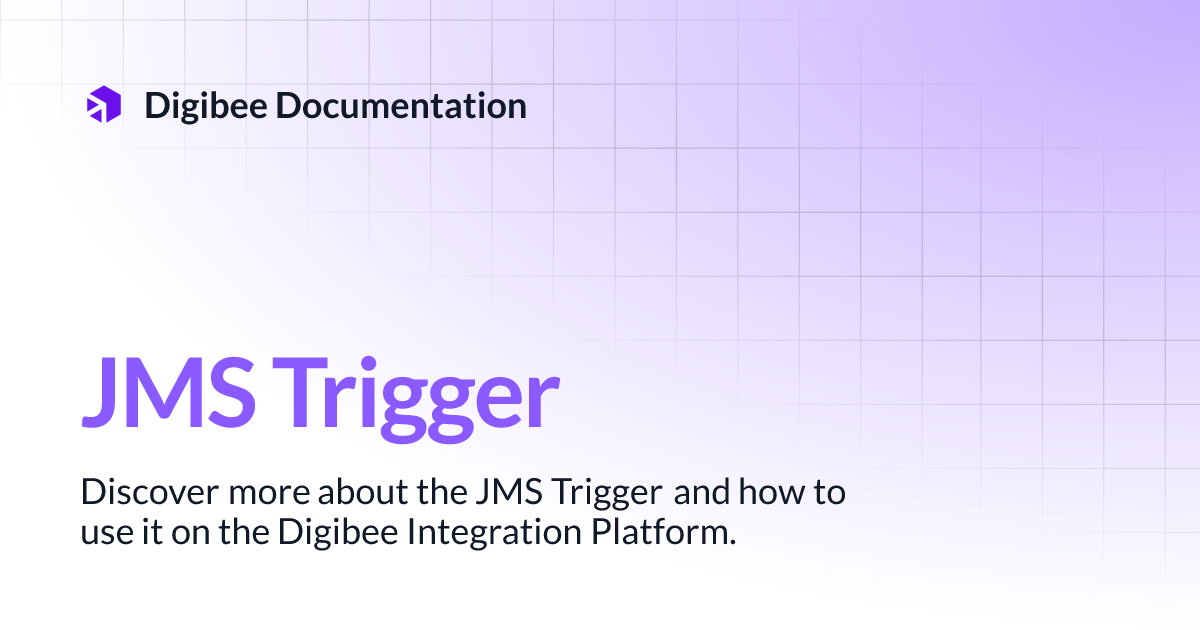 Digibee Documentation

JMS Trigger

Discover more about the JMS Trigger and how to use it on the Digibee Integration Platform.